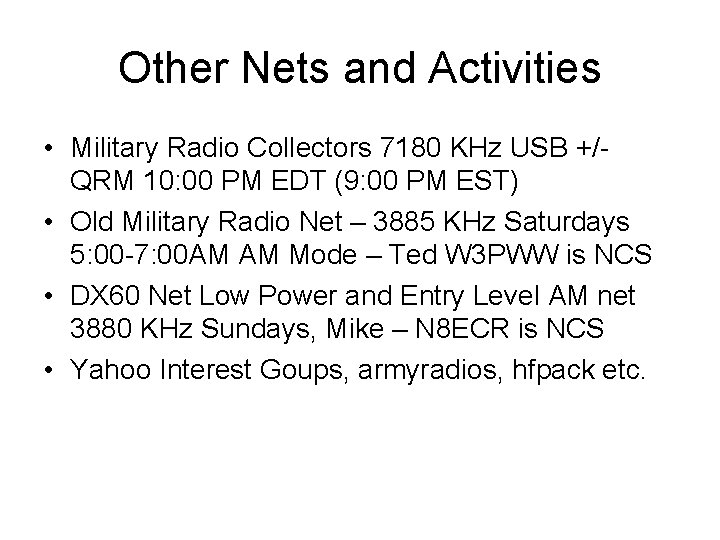 Other Nets and Activities

• Military Radio Collectors 7180 KHz USB +/- QRM 10:00 PM EDT (9:00 PM EST)
• Old Military Radio Net – 3885 KHz Saturdays 5:00-7:00AM AM Mode – Ted W3PWW is NCS
• DX60 Net Low Power and Entry Level AM net 3880 KHz Sundays, Mike – N8ECR is NCS
• Yahoo Interest Goups, armyradios, hfpack etc.